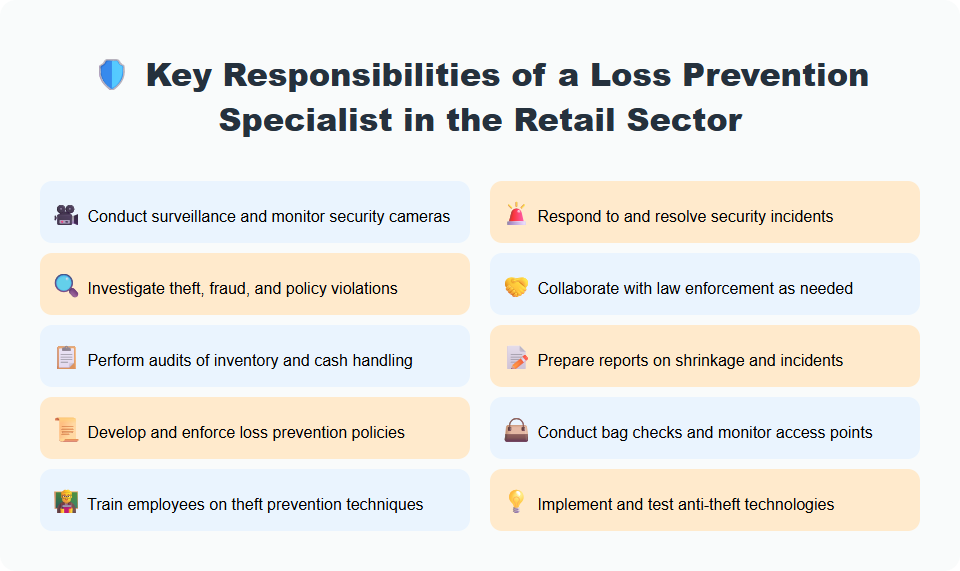 Key Responsibilities of a Loss Prevention Specialist in the Retail Sector

Conduct surveillance and monitor security cameras

Investigate theft, fraud, and policy violations

Perform audits of inventory and cash handling

Develop and enforce loss prevention policies

Train employees on theft prevention techniques

Respond to and resolve security incidents

Collaborate with law enforcement as needed

Prepare reports on shrinkage and incidents

Conduct bag checks and monitor access points

Implement and test anti-theft technologies